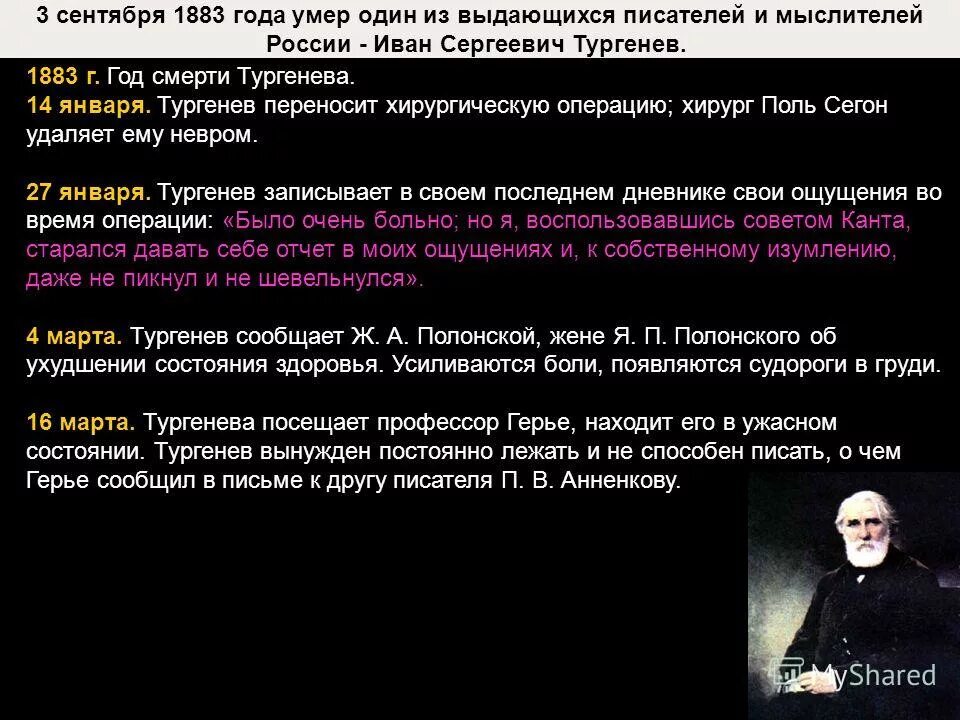 3 сентября 1883 года умер один из выдающихся писателей и мыслителей России - Иван Сергеевич Тургенев.

1883 г. Год смерти Тургенева.
14 января. Тургенев переносит хирургическую операцию; хирург Поль Сегон удаляет ему невром.

27 января. Тургенев записывает в своем последнем дневнике свои ощущения во время операции: «Было очень больно; но я, воспользовавшись советом Канта, старался давать себе отчет в моих ощущениях и, к собственному изумлению, даже не пикнул и не шевельнулся».

4 марта. Тургенев сообщает Ж. А. Полонской, жене Я. П. Полонского об ухудшении состояния здоровья. Усиливаются боли, появляются судороги в груди.

16 марта. Тургенева посещает профессор Герье, находит его в ужасном состоянии. Тургенев вынужден постоянно лежать и не способен писать, о чем Герье сообщил в письме к другу писателя П. В. Анненкову.

MyShared